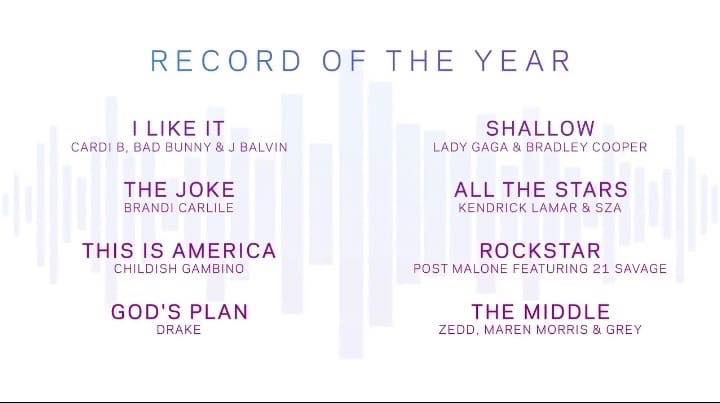 RECORD OF THE YEAR

I LIKE IT
CARDI B, BAD BUNNY & J BALVIN

THE JOKE
BRANDI CARLILE

THIS IS AMERICA
CHILDISH GAMBINO

GOD'S PLAN
DRAKE

SHALLOW
LADY GAGA & BRADLEY COOPER

ALL THE STARS
KENDRICK LAMAR & SZA

ROCKSTAR
POST MALONE FEATURING 21 SAVAGE

THE MIDDLE
ZEDD, MAREN MORRIS & GREY